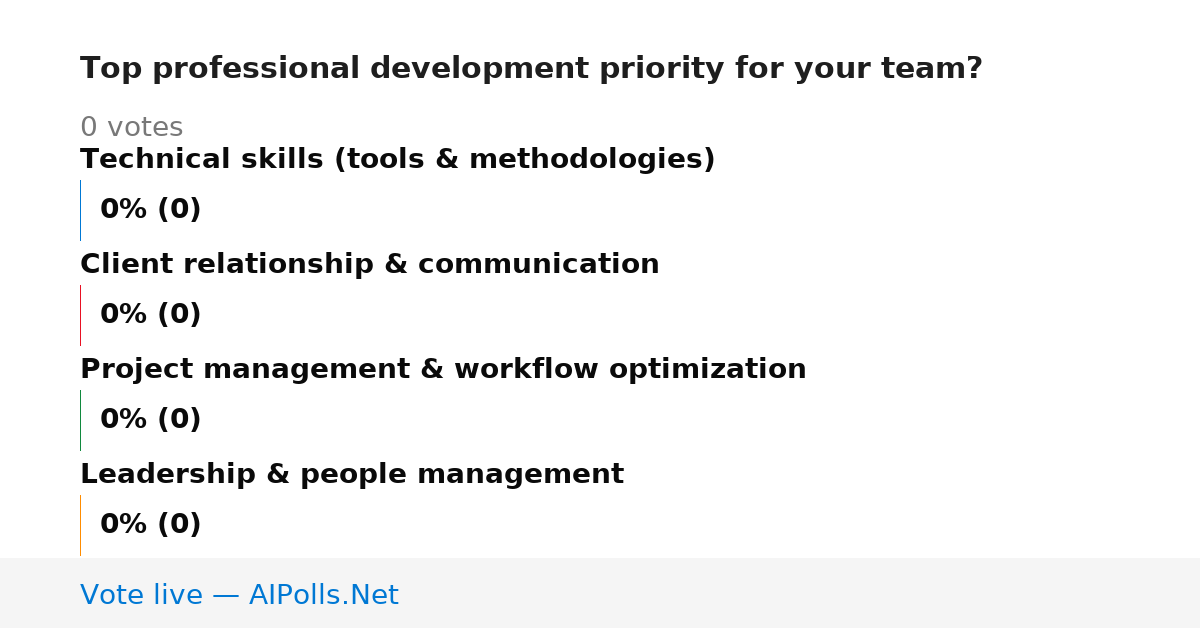 Top professional development priority for your team?

0 votes

Technical skills (tools & methodologies)

0% (0)

Client relationship & communication

0% (0)

Project management & workflow optimization

0% (0)

Leadership & people management

0% (0)

Vote live — AIPolls.Net